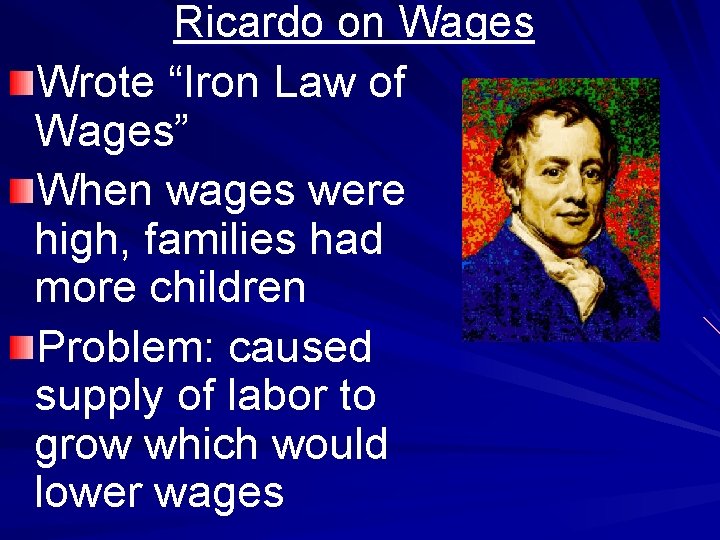 Ricardo on Wages

Wrote “Iron Law of Wages”

When wages were high, families had more children

Problem: caused supply of labor to grow which would lower wages